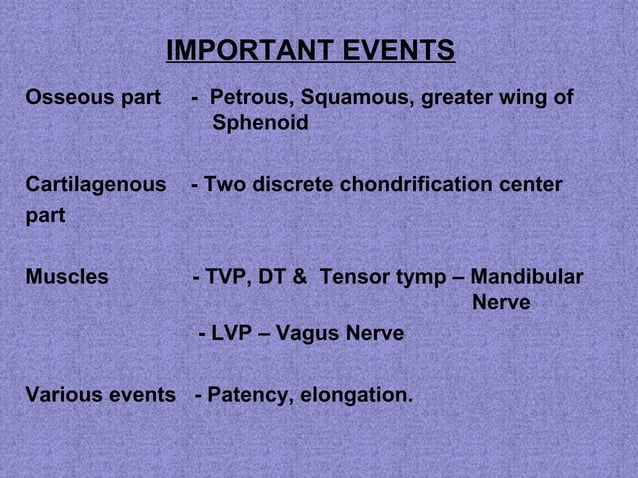 IMPORTANT EVENTS

Osseous part - Petrous, Squamous, greater wing of Sphenoid

Cartilagenous part - Two discrete chondrification center

Muscles - TVP, DT & Tensor tymp – Mandibular Nerve

- LVP – Vagus Nerve

Various events - Patency, elongation.